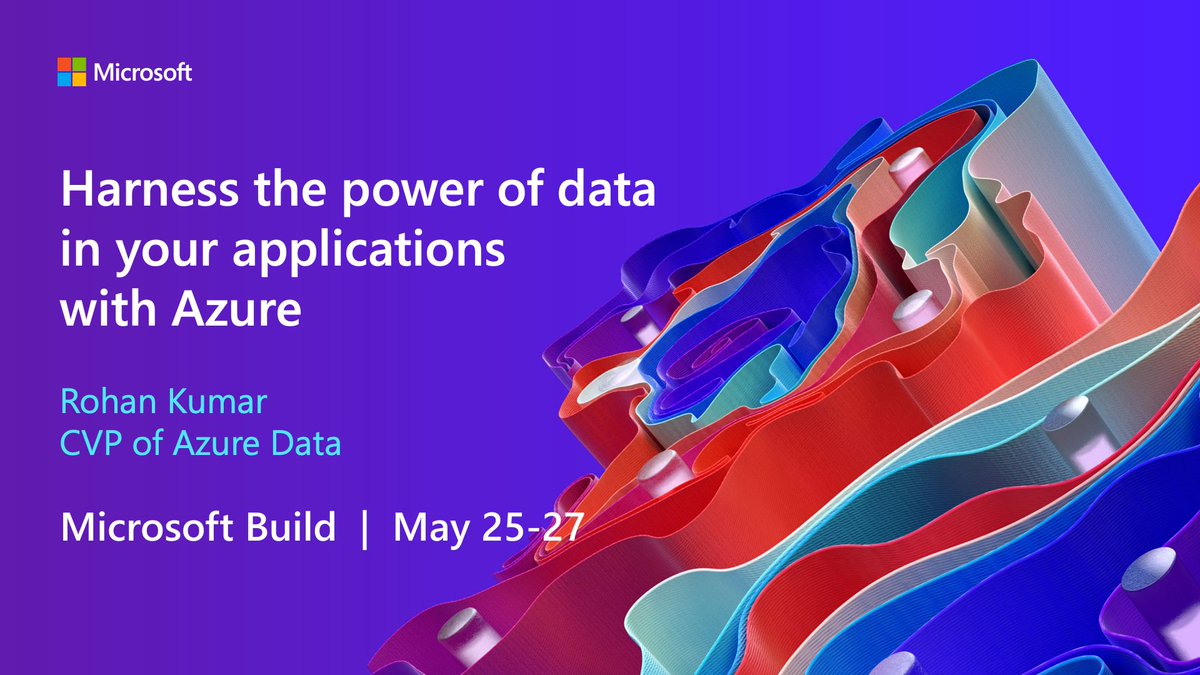 Microsoft

Harness the power of data in your applications with Azure

Rohan Kumar
CVP of Azure Data

Microsoft Build | May 25-27